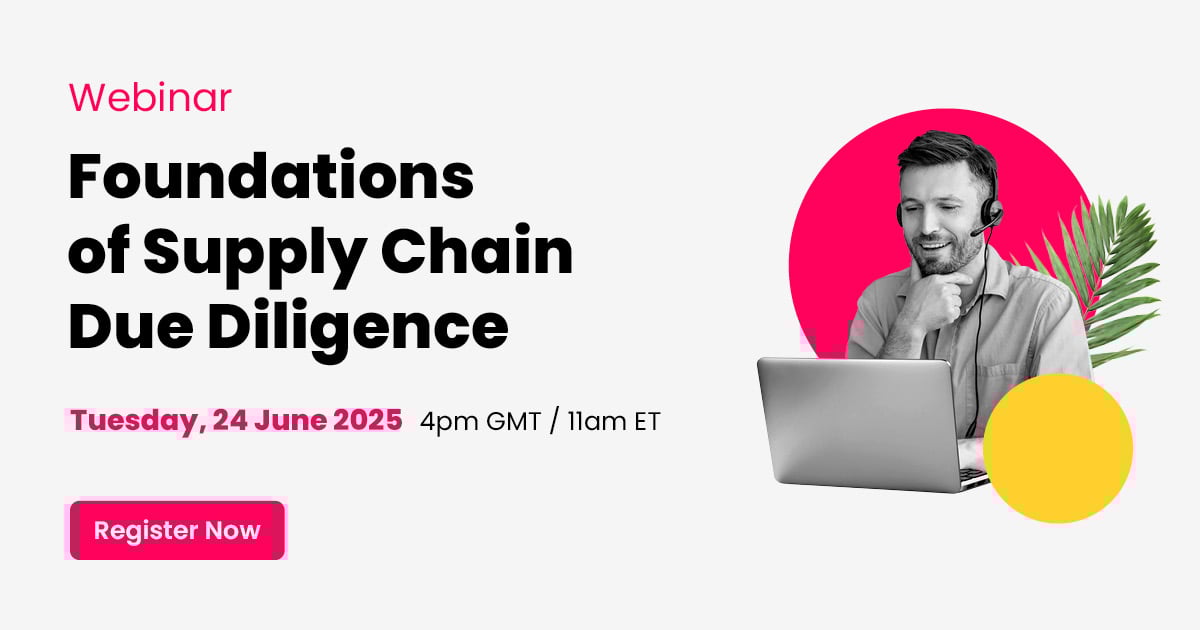 Webinar

Foundations of Supply Chain Due Diligence

Tuesday, 24 June 2025 4pm GMT / 11am ET

Register Now